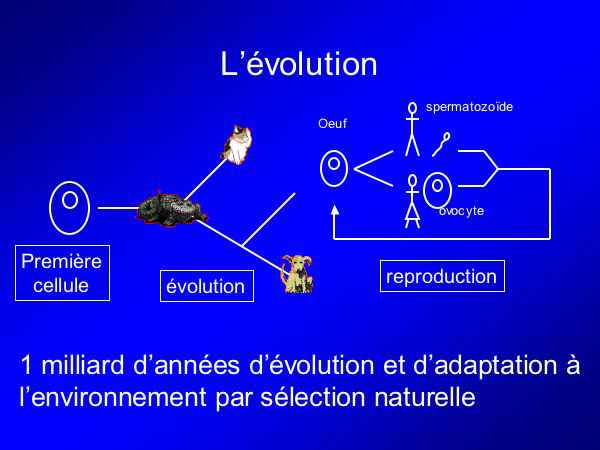 L’évolution

Oeuf

spermatozoïde

ovocyte

Première cellule

évolution

reproduction

1 milliard d’années d’évolution et d’adaptation à l’environnement par sélection naturelle